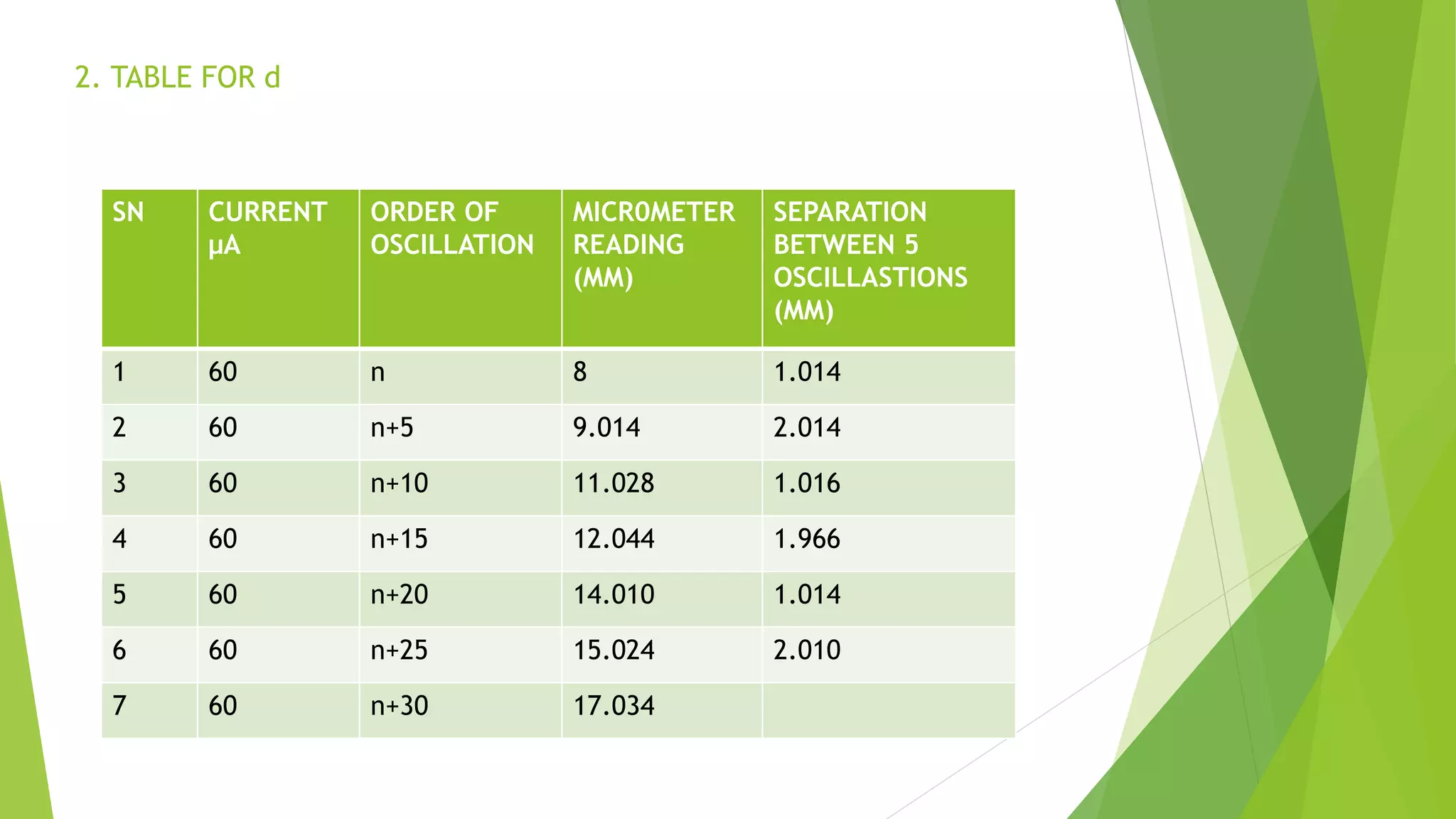 2. TABLE FOR d

| SN | CURRENT μA | ORDER OF OSCILLATION | MICR0METER READING (MM) | SEPARATION BETWEEN 5 OSCILLASTIONS (MM) |
|---|---|---|---|---|
| 1 | 60 | n | 8 | 1.014 |
| 2 | 60 | n+5 | 9.014 | 2.014 |
| 3 | 60 | n+10 | 11.028 | 1.016 |
| 4 | 60 | n+15 | 12.044 | 1.966 |
| 5 | 60 | n+20 | 14.010 | 1.014 |
| 6 | 60 | n+25 | 15.024 | 2.010 |
| 7 | 60 | n+30 | 17.034 | |